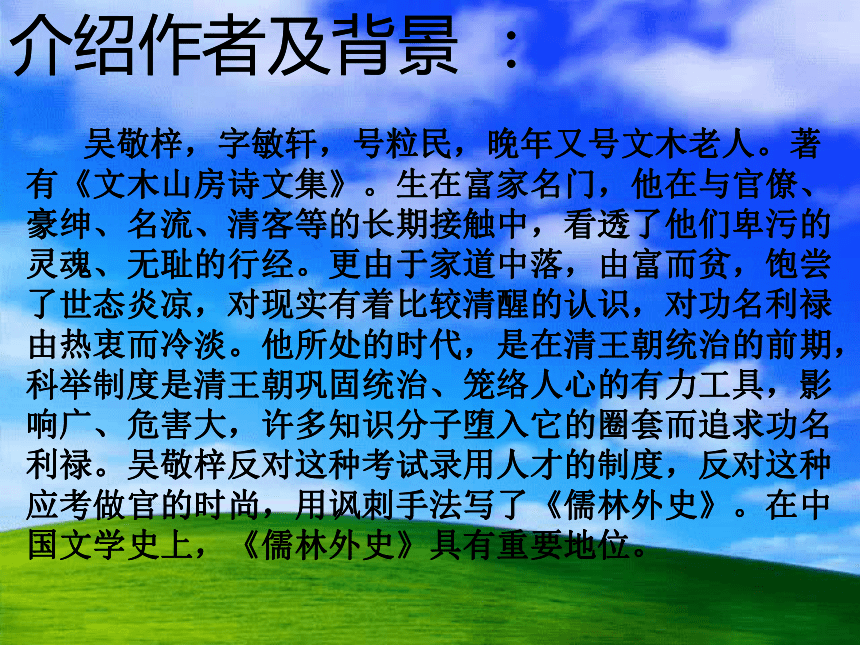 介绍作者及背景 ：

吴敬梓，字敏轩，号粒民，晚年又号文木老人。著有《文木山房诗文集》。生在富家名门，他在与官僚、豪绅、名流、清客等的长期接触中，看透了他们卑污的灵魂、无耻的行经。更由于家道中落，由富而贫，饱尝了世态炎凉，对现实有着比较清醒的认识，对功名利禄由热衷而冷淡。他所处的时代，是在清王朝统治的前期，科举制度是清王朝巩固统治、笼络人心的有力工具，影响广、危害大，许多知识分子堕入它的圈套而追求功名利禄。吴敬梓反对这种考试录用人才的制度，反对这种应考做官的时尚，用讽刺手法写了《儒林外史》。在中国文学史上，《儒林外史》具有重要地位。